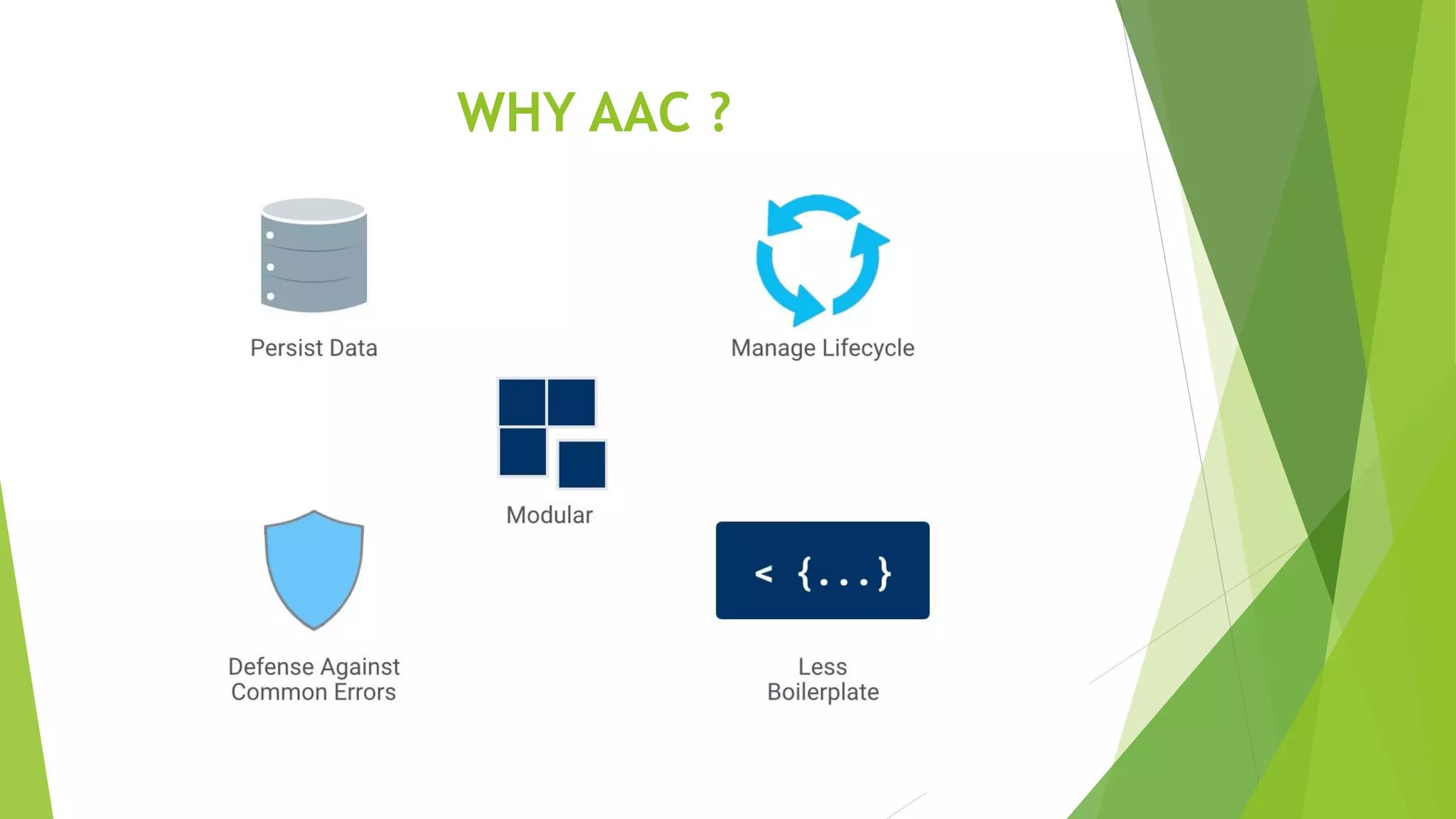 WHY AAC ?

Persist Data

Manage Lifecycle

Modular

Defense Against Common Errors

< {...}

Less Boilerplate